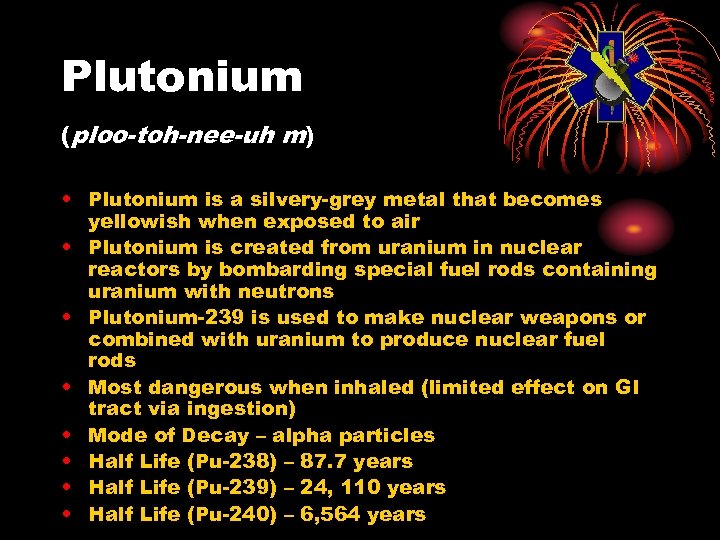 Plutonium

(ploo-toh-nee-uh m)

• Plutonium is a silvery-grey metal that becomes yellowish when exposed to air
• Plutonium is created from uranium in nuclear reactors by bombarding special fuel rods containing uranium with neutrons
• Plutonium-239 is used to make nuclear weapons or combined with uranium to produce nuclear fuel rods
• Most dangerous when inhaled (limited effect on GI tract via ingestion)
• Mode of Decay – alpha particles
• Half Life (Pu-238) – 87.7 years
• Half Life (Pu-239) – 24, 110 years
• Half Life (Pu-240) – 6,564 years